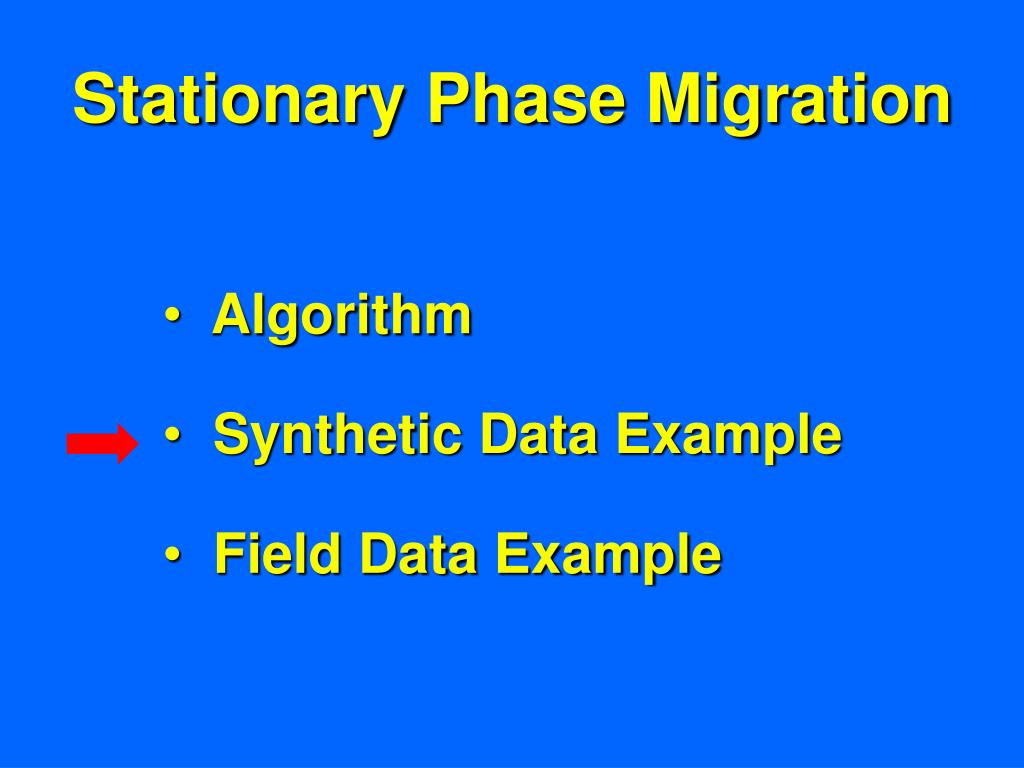 Stationary Phase Migration

• Algorithm
• Synthetic Data Example
• Field Data Example